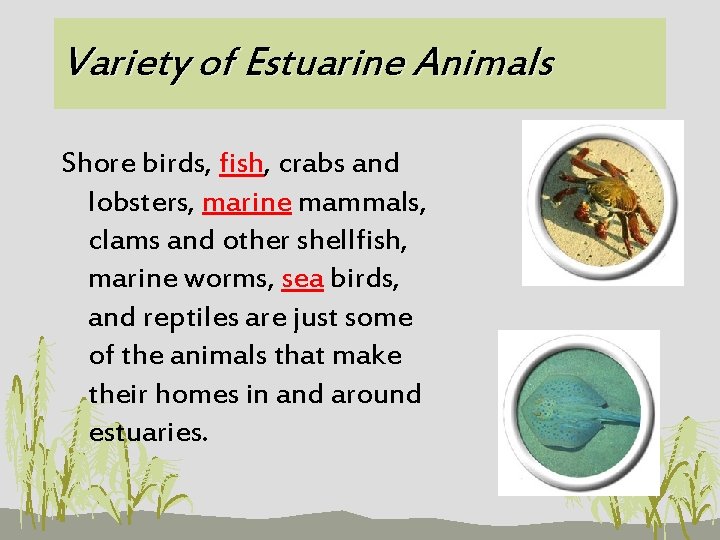 Variety of Estuarine Animals

Shore birds, fish, crabs and lobsters, marine mammals, clams and other shellfish, marine worms, sea birds, and reptiles are just some of the animals that make their homes in and around estuaries.